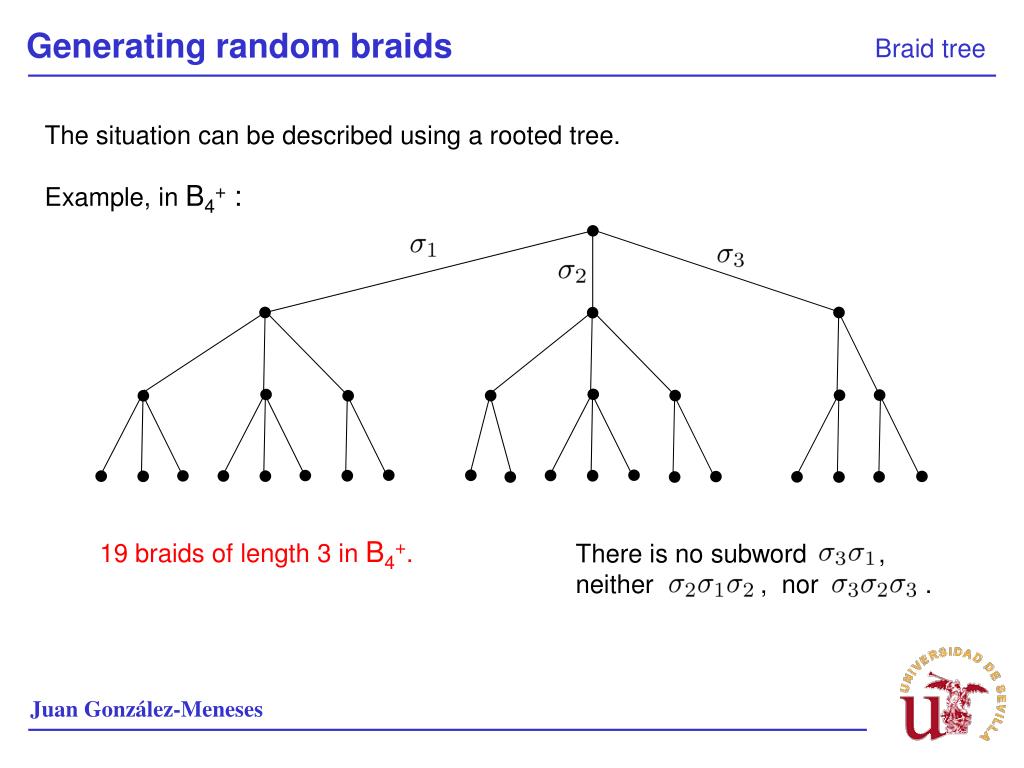 Generating random braids

Braid tree

The situation can be described using a rooted tree.

Example, in $B_4^+$ :

$\sigma_1$ $\sigma_2$ $\sigma_3$

19 braids of length 3 in $B_4^+$.

There is no subword $\sigma_3\sigma_1$, neither $\sigma_2\sigma_1\sigma_2$, nor $\sigma_3\sigma_2\sigma_3$ .

Juan González-Meneses

UNIVERSIDAD DE SEVILLA